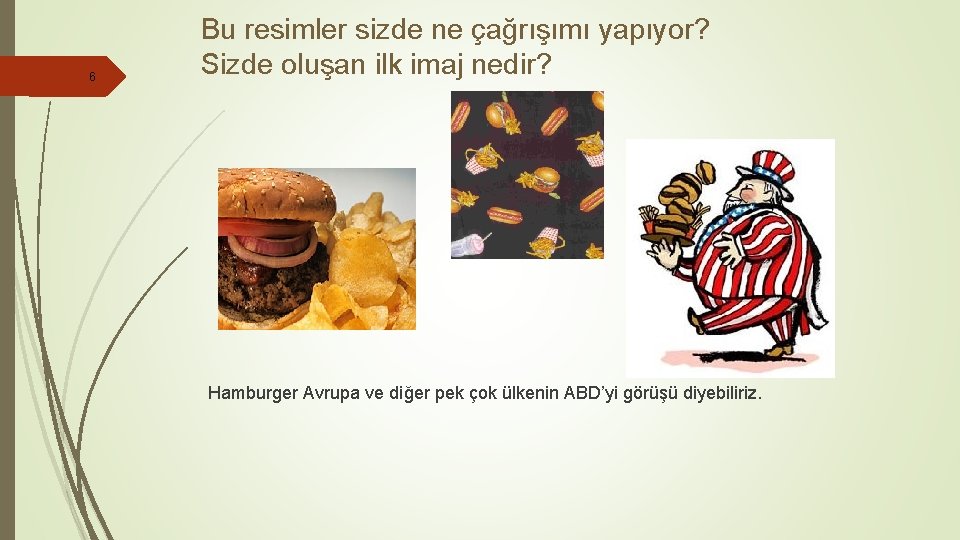 6

Bu resimler sizde ne çağrışımı yapıyor? Sizde oluşan ilk imaj nedir?

Hamburger Avrupa ve diğer pek çok ülkenin ABD'yi görüşü diyebiliriz.